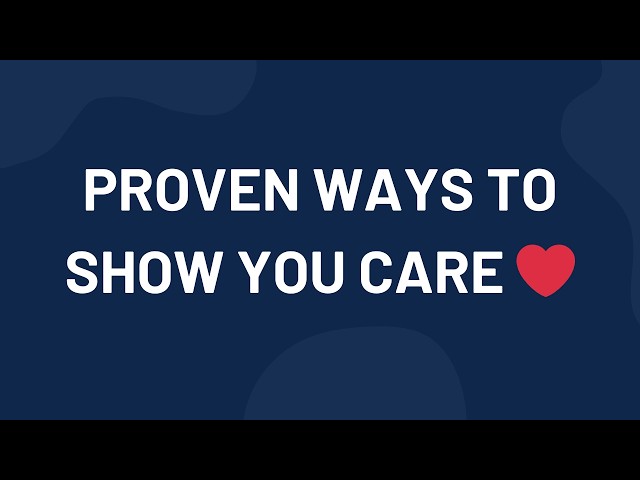 PROVEN WAYS TO SHOW YOU CARE